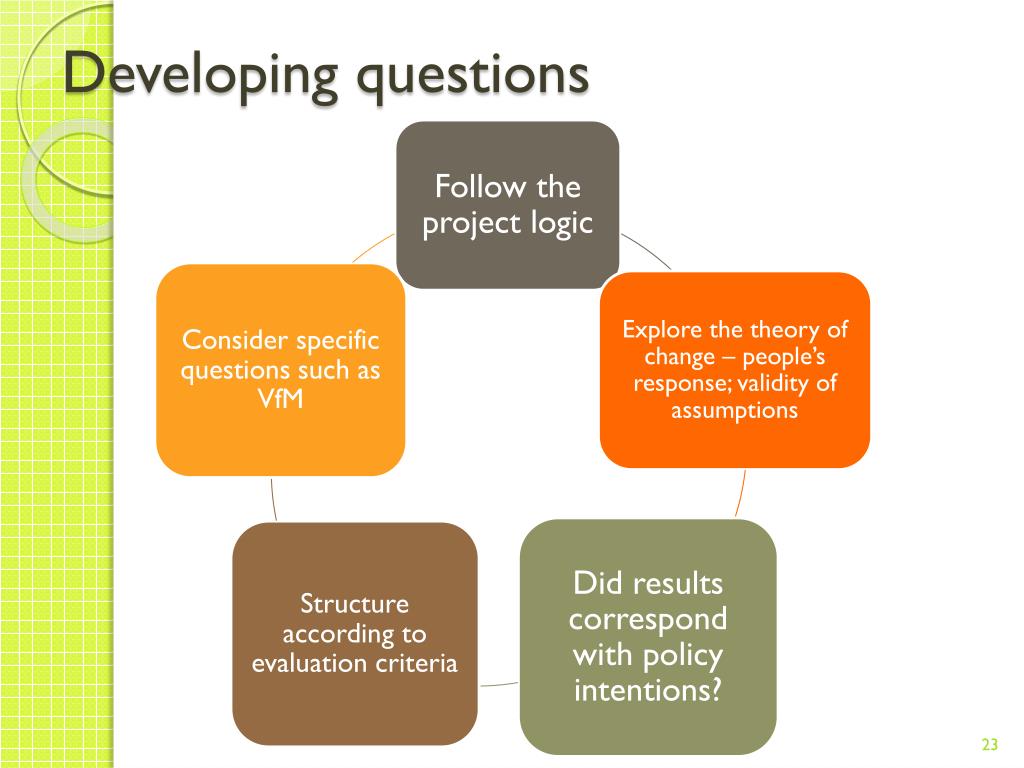 Developing questions

Follow the project logic

Explore the theory of change – people's response; validity of assumptions

Did results correspond with policy intentions?

Structure according to evaluation criteria

Consider specific questions such as VfM

23